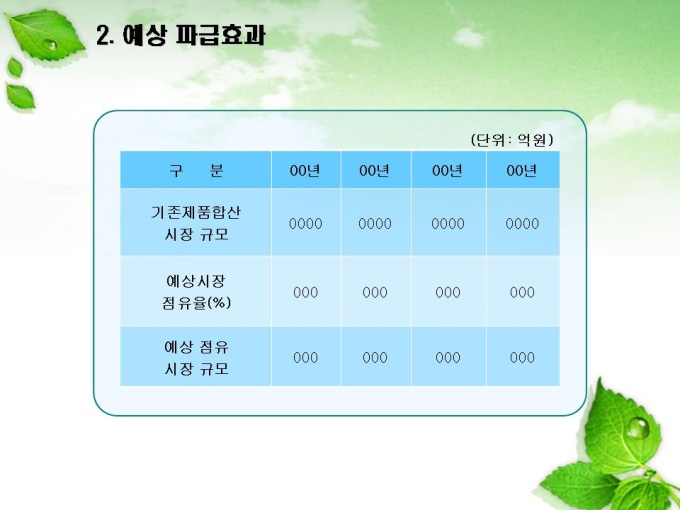 2. 예상 파급효과

(단위: 억원)

| 구 분 | 00년 | 00년 | 00년 | 00년 |
|---|---|---|---|---|
| 기존제품합산 시장 규모 | 0000 | 0000 | 0000 | 0000 |
| 예상시장 점유율(%) | 000 | 000 | 000 | 000 |
| 예상 점유 시장 규모 | 000 | 000 | 000 | 000 |